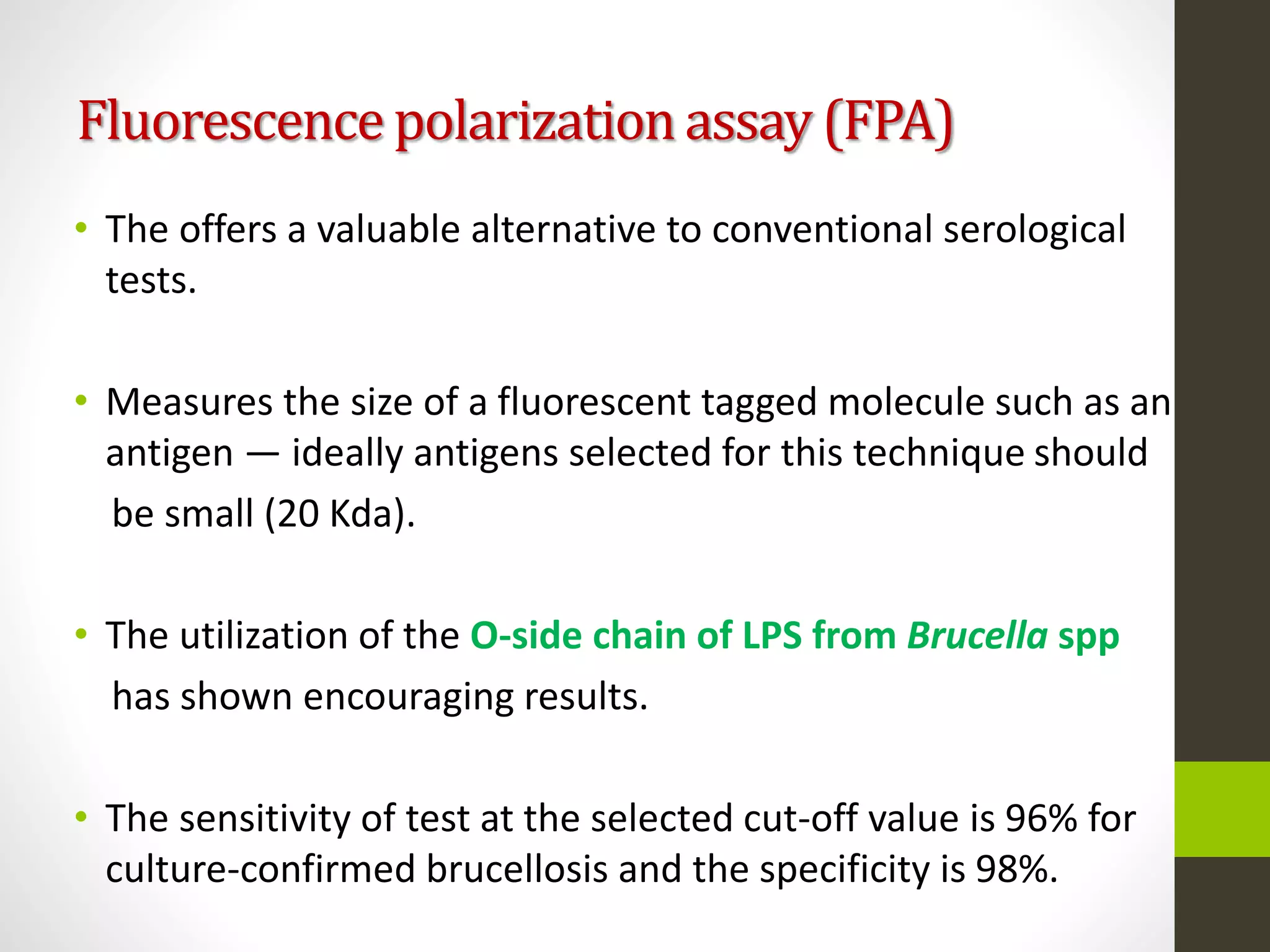 Fluorescence polarization assay (FPA)

• The offers a valuable alternative to conventional serological tests.

• Measures the size of a fluorescent tagged molecule such as an antigen — ideally antigens selected for this technique should be small (20 Kda).

• The utilization of the O-side chain of LPS from Brucella spp has shown encouraging results.

• The sensitivity of test at the selected cut-off value is 96% for culture-confirmed brucellosis and the specificity is 98%.